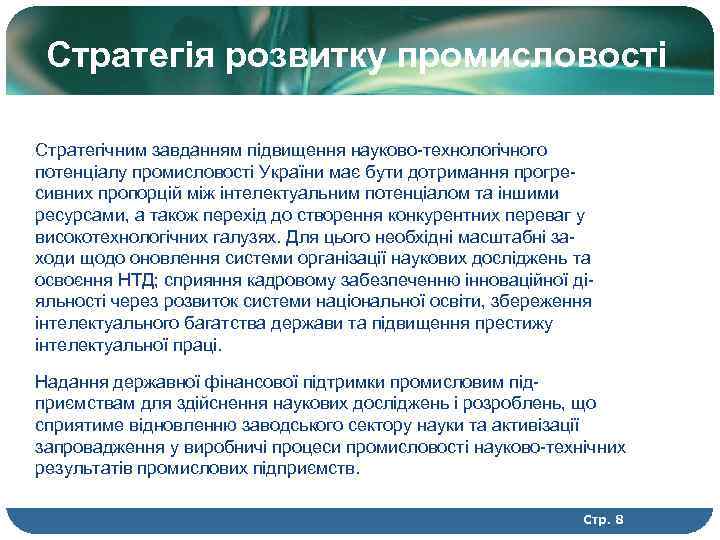 Стратегія розвитку промисловості

Стратегічним завданням підвищення науково-технологічного потенціалу промисловості України має бути дотримання прогресивних пропорцій між інтелектуальним потенціалом та іншими ресурсами, а також перехід до створення конкурентних переваг у високотехнологічних галузях. Для цього необхідні масштабні заходи щодо оновлення системи організації наукових досліджень та освоєння НТД; сприяння кадровому забезпеченню інноваційної діяльності через розвиток системи національної освіти, збереження інтелектуального багатства держави та підвищення престижу інтелектуальної праці.

Надання державної фінансової підтримки промисловим підприємствам для здійснення наукових досліджень і розроблень, що сприятиме відновленню заводського сектору науки та активізації запровадження у виробничі процеси промисловості науково-технічних результатів промислових підприємств.

Стр. 8